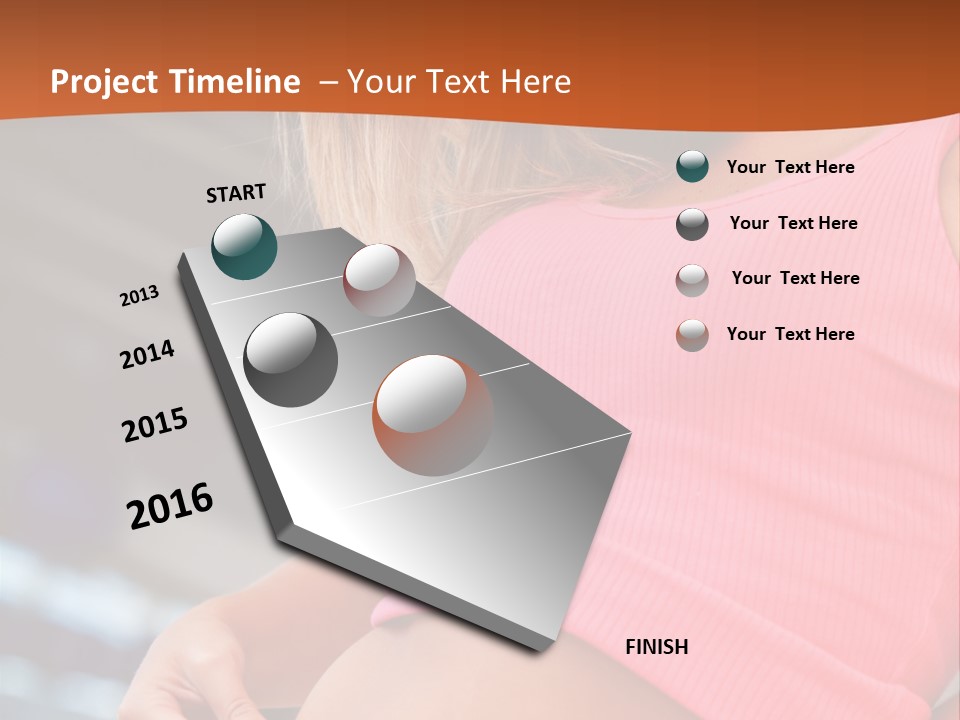 Project Timeline – Your Text Here

START

2013

2014

2015

2016

FINISH

Your Text Here

Your Text Here

Your Text Here

Your Text Here